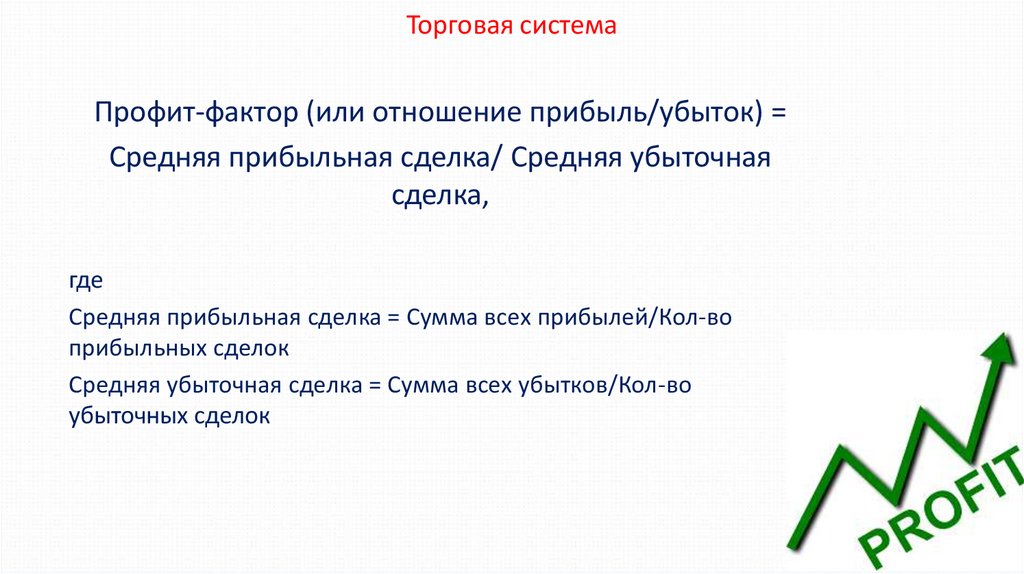 Торговая система

Профит-фактор (или отношение прибыль/убыток) = Средняя прибыльная сделка/ Средняя убыточная сделка,

где

Средняя прибыльная сделка = Сумма всех прибылей/Кол-во прибыльных сделок

Средняя убыточная сделка = Сумма всех убытков/Кол-во убыточных сделок

PROFIT